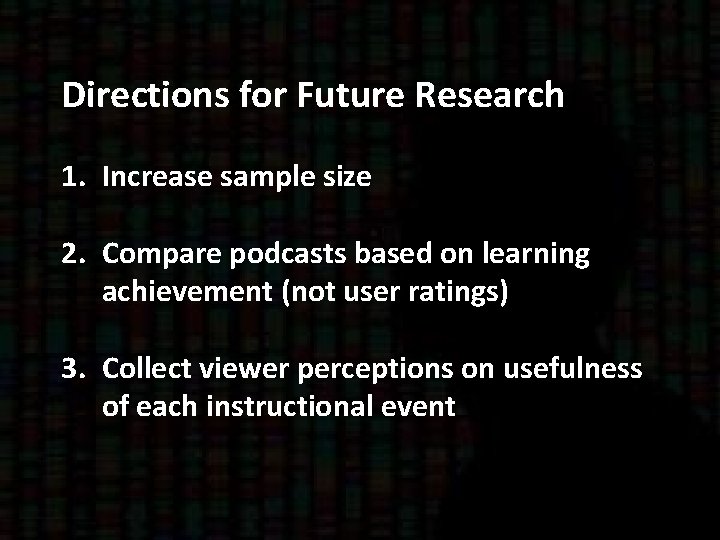 Directions for Future Research

1. Increase sample size

2. Compare podcasts based on learning achievement (not user ratings)

3. Collect viewer perceptions on usefulness of each instructional event